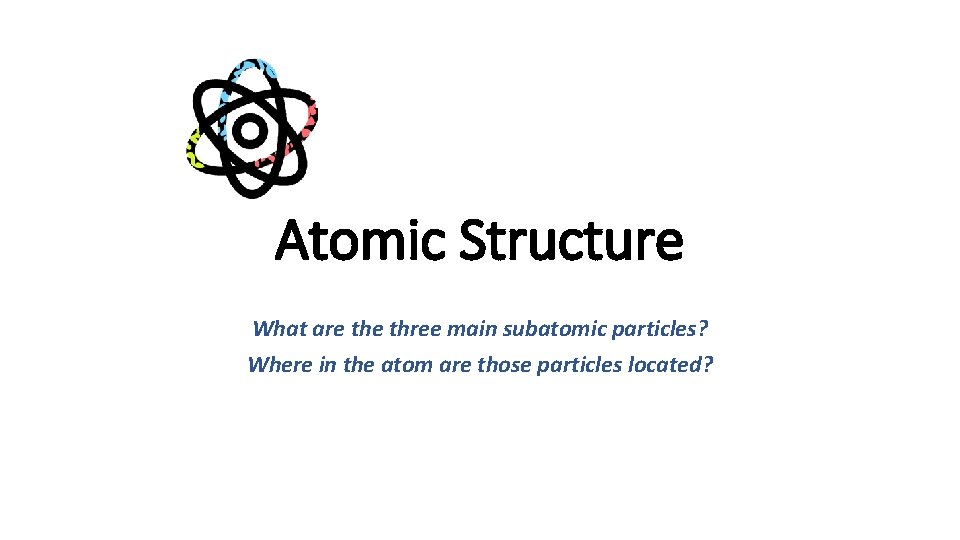 Atomic Structure

What are the three main subatomic particles?
Where in the atom are those particles located?